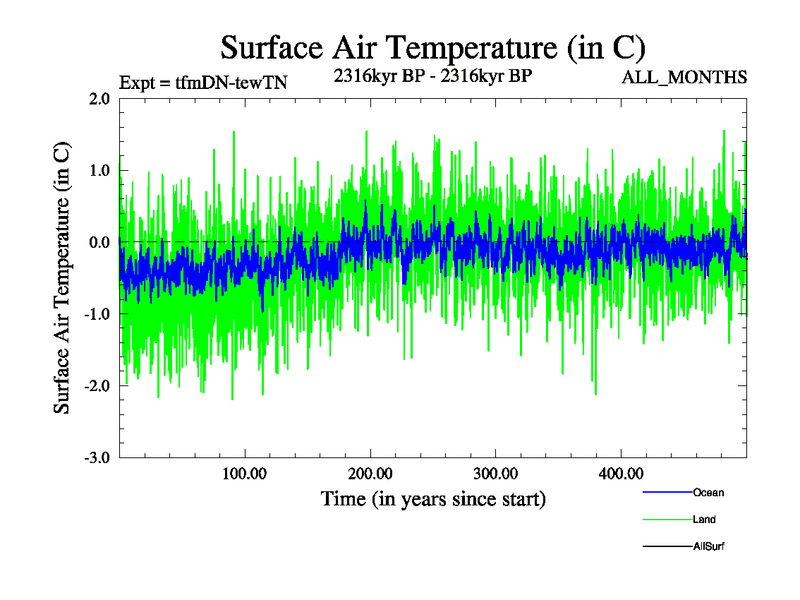 Surface Air Temperature (in C)

Expt = tfmDN-tewTN

2316kyr BP - 2316kyr BP

ALL_MONTHS

Surface Air Temperature (in C)

2.0
1.0
0.0
-1.0
-2.0
-3.0

100.00
200.00
300.00
400.00

Time (in years since start)

Ocean
Land
AllSurf